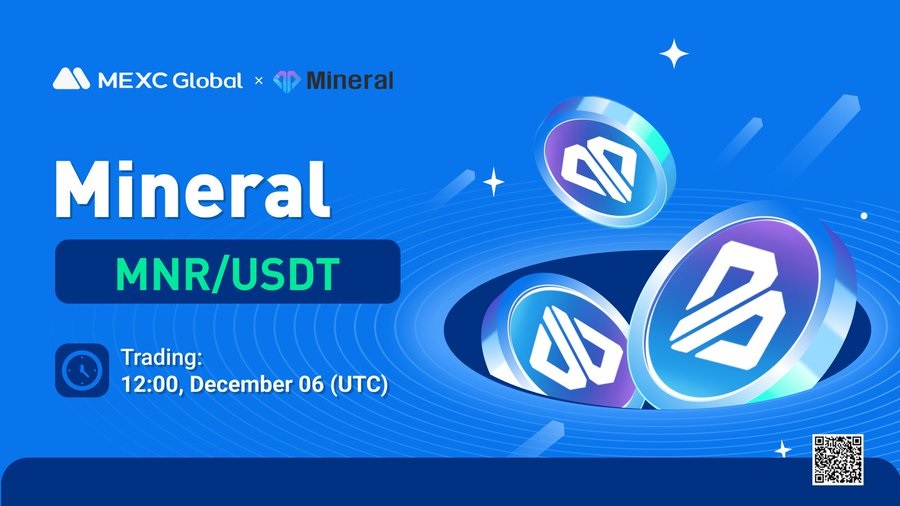 MEXC Global × Mineral

Mineral

MNR/USDT

Trading:
12:00, December 06 (UTC)